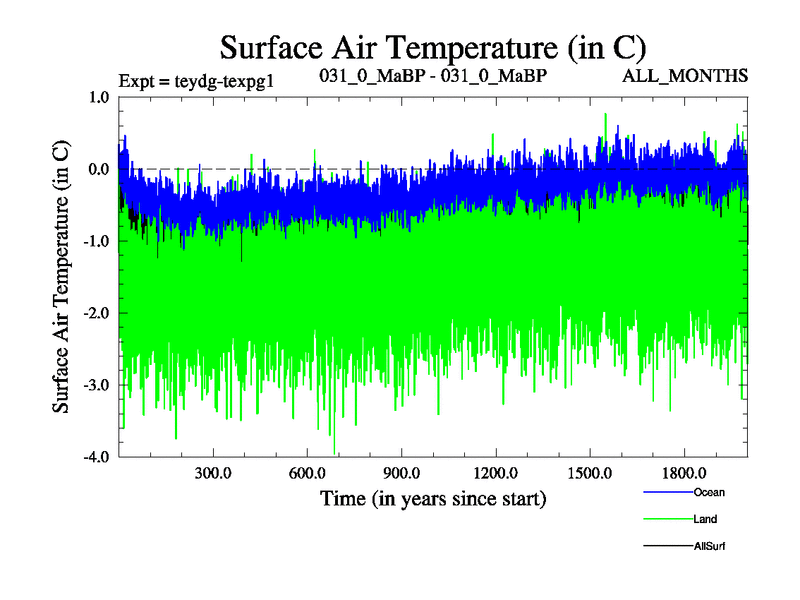 Surface Air Temperature (in C)

Expt = teydg-texpg1

031_0_MaBP - 031_0_MaBP

ALL_MONTHS

Surface Air Temperature (in C)

1.0

0.0

-1.0

-2.0

-3.0

-4.0

300.0

600.0

900.0

1200.0

1500.0

1800.0

Time (in years since start)

Ocean

Land

AllSurf